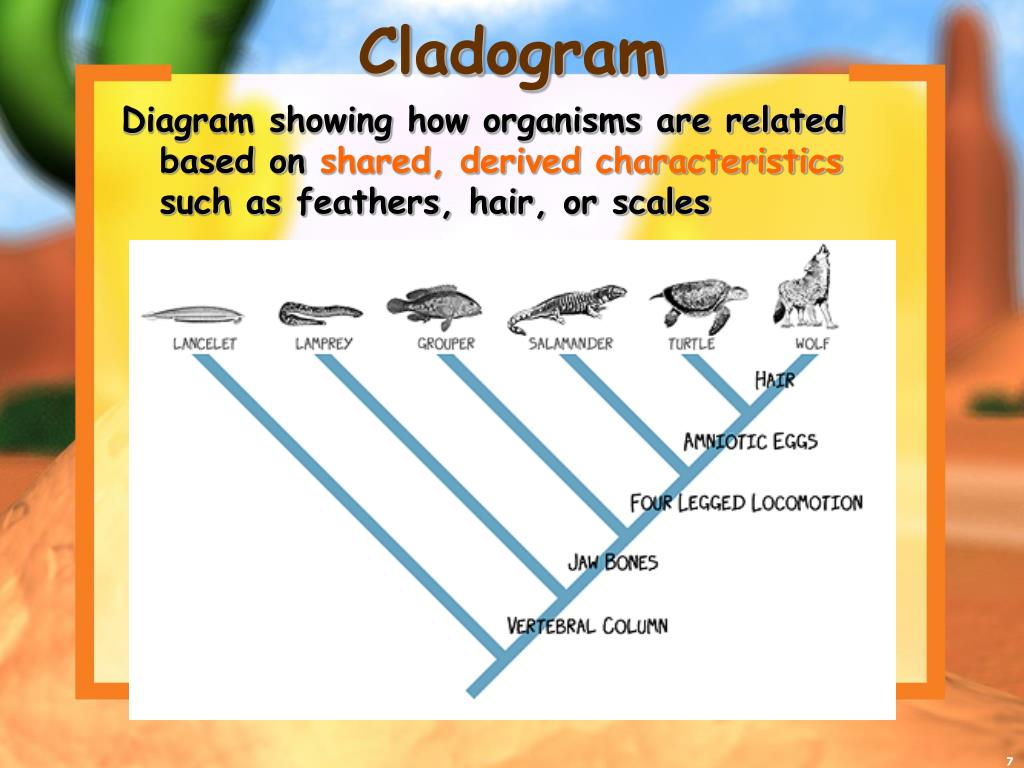 Cladogram

Diagram showing how organisms are related based on shared, derived characteristics such as feathers, hair, or scales

LANCELET
LAMPREY
GROUPER
SALAMANDER
TURTLE
WOLF

HAIR
AMNIOTIC EGGS
FOUR LEGGED LOCOMOTION
JAW BONES
VERTEBRAL COLUMN

7